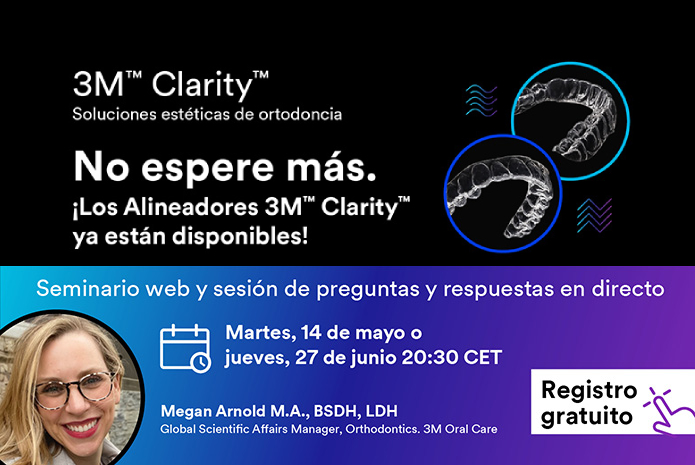 3M™ Clarity™
Soluciones estéticas de ortodoncia

No espere más.
¡Los Alineadores 3M™ Clarity™ ya están disponibles!

Seminario web y sesión de preguntas y respuestas en directo

Martes, 14 de mayo o jueves, 27 de junio 20:30 CET

Megan Arnold M.A., BSDH, LDH
Global Scientific Affairs Manager, Orthodontics. 3M Oral Care

Registro gratuito